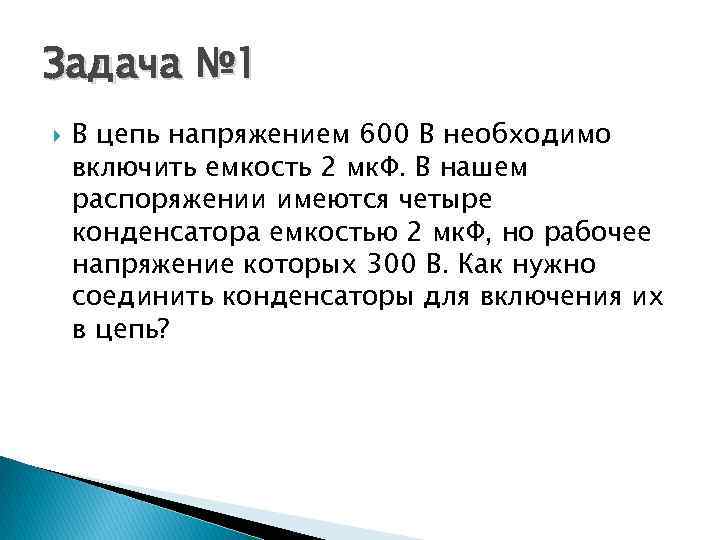 Задача №1

В цепь напряжением 600 В необходимо включить емкость 2 мкФ. В нашем распоряжении имеются четыре конденсатора емкостью 2 мкФ, но рабочее напряжение которых 300 В. Как нужно соединить конденсаторы для включения их в цепь?